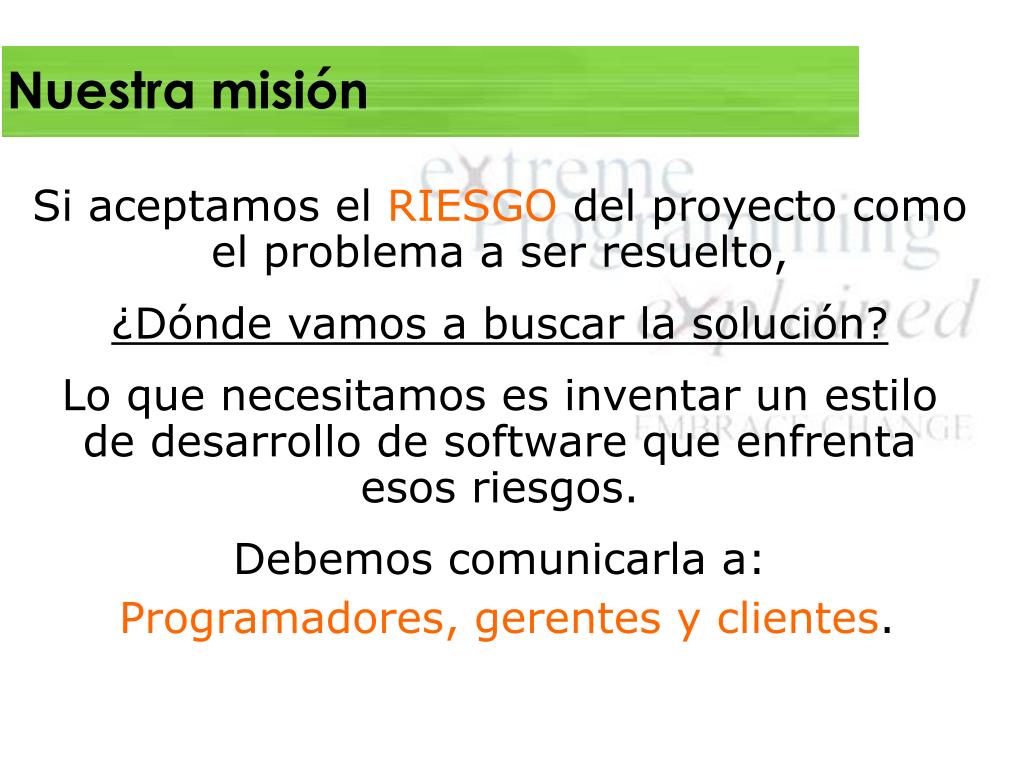 Nuestra misión

extreme Programming explained EMBRACE CHANGE

Si aceptamos el RIESGO del proyecto como el problema a ser resuelto,

¿Dónde vamos a buscar la solución?

Lo que necesitamos es inventar un estilo de desarrollo de software que enfrenta esos riesgos.

Debemos comunicarla a:

Programadores, gerentes y clientes.